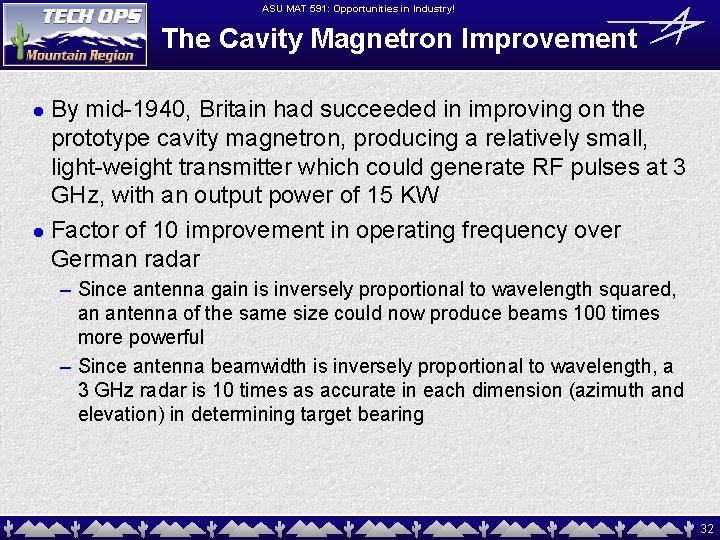 TECH OPS
Mountain Region

ASU MAT 591: Opportunities in Industry!

The Cavity Magnetron Improvement

● By mid-1940, Britain had succeeded in improving on the prototype cavity magnetron, producing a relatively small, light-weight transmitter which could generate RF pulses at 3 GHz, with an output power of 15 KW

● Factor of 10 improvement in operating frequency over German radar

– Since antenna gain is inversely proportional to wavelength squared, an antenna of the same size could now produce beams 100 times more powerful

– Since antenna beamwidth is inversely proportional to wavelength, a 3 GHz radar is 10 times as accurate in each dimension (azimuth and elevation) in determining target bearing

32